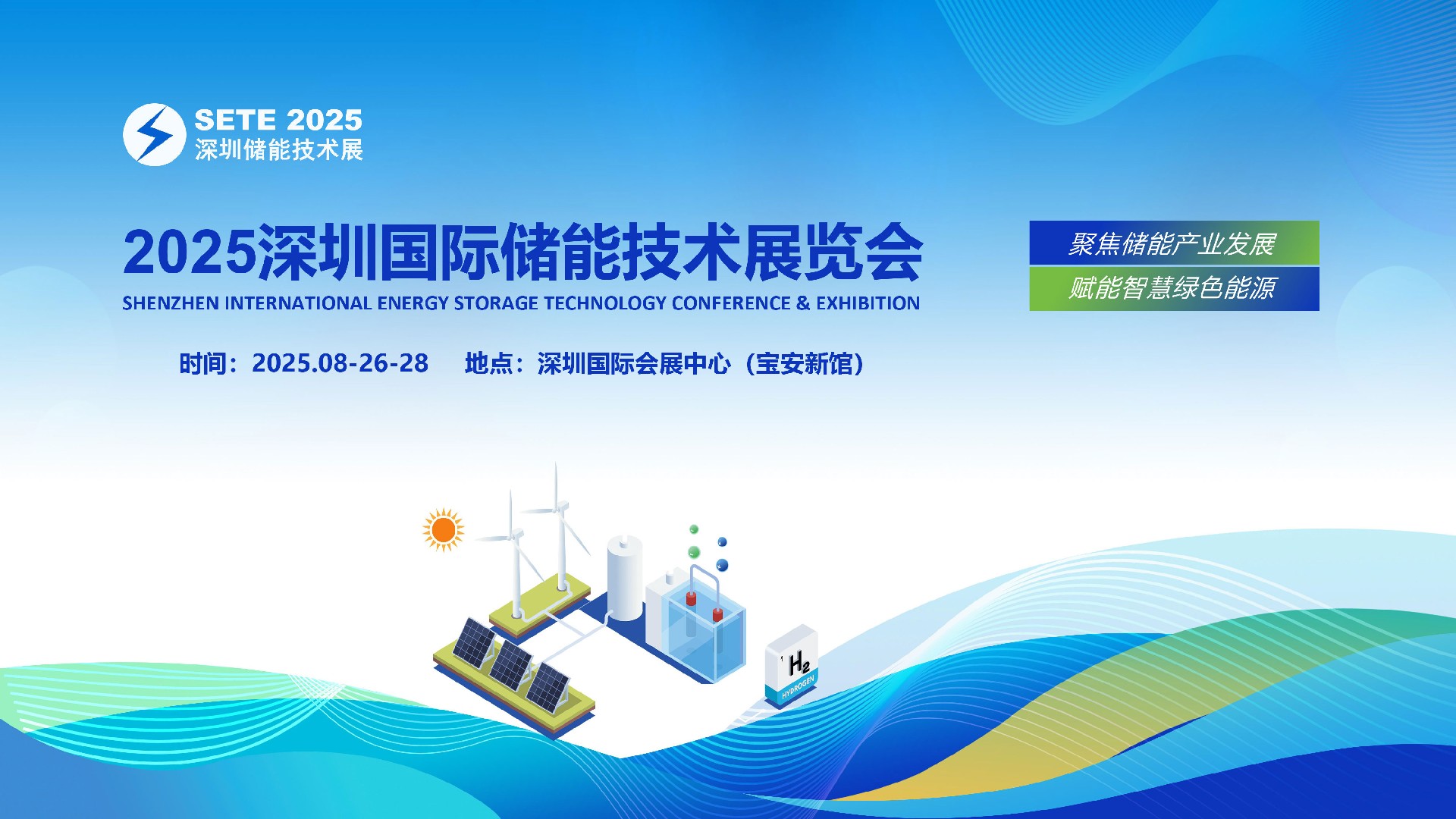 SETE 2025
深圳储能技术展

2025深圳国际储能技术展览会
SHENZHEN INTERNATIONAL ENERGY STORAGE TECHNOLOGY CONFERENCE & EXHIBITION

聚焦储能产业发展
赋能智慧绿色能源

时间：2025.08-26-28 地点：深圳国际会展中心（宝安新馆）

$H_2$
HYDROGEN